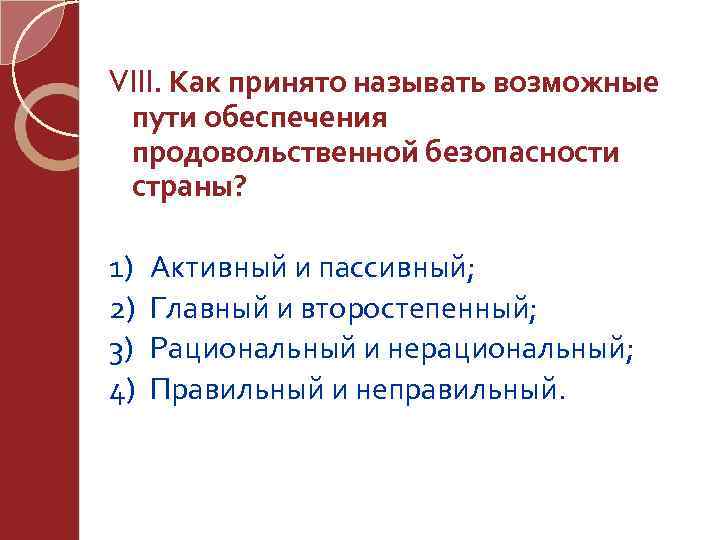 VIII. Как принято называть возможные пути обеспечения продовольственной безопасности страны?

1) Активный и пассивный;
2) Главный и второстепенный;
3) Рациональный и нерациональный;
4) Правильный и неправильный.